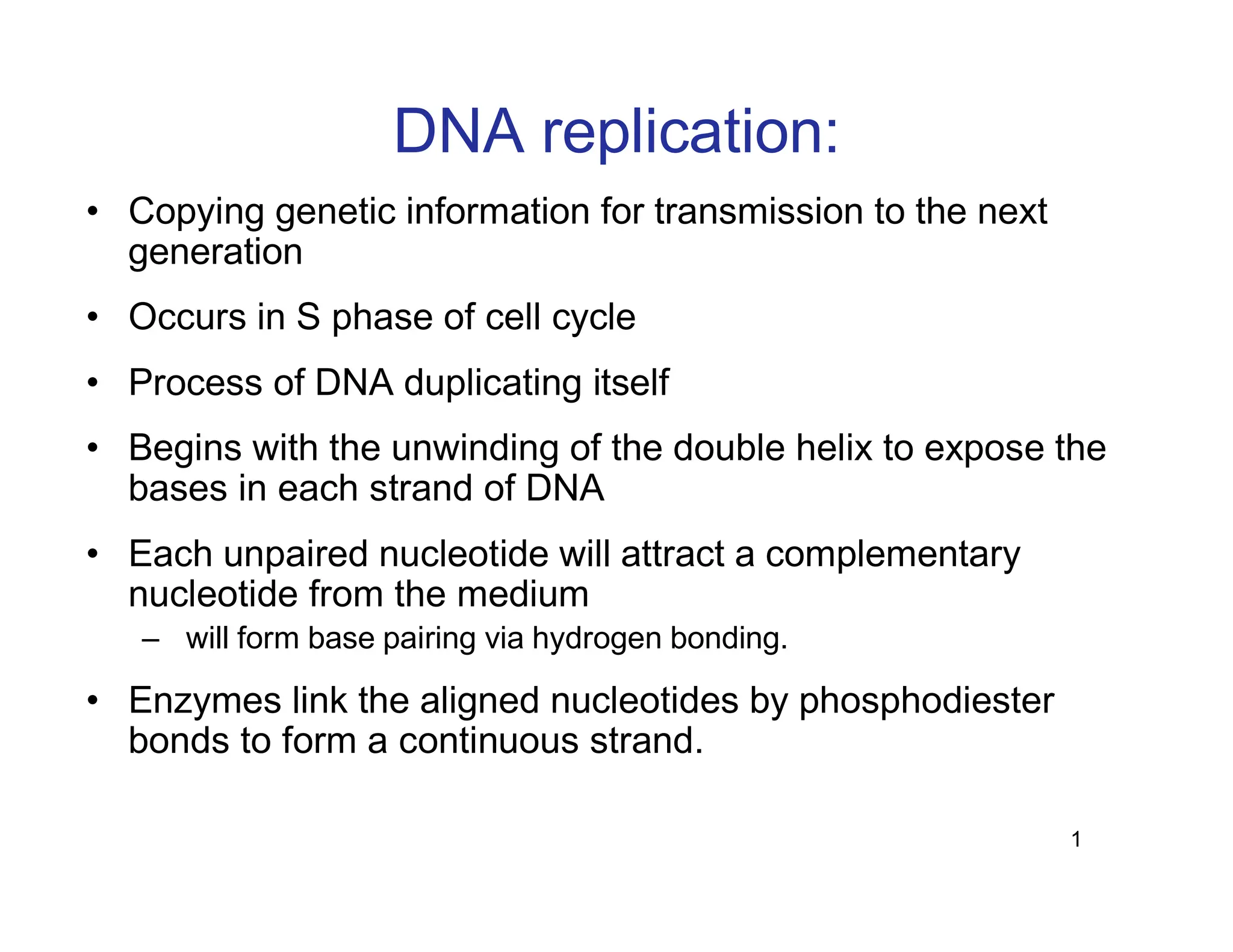 DNA replication:

• Copying genetic information for transmission to the next generation

• Occurs in S phase of cell cycle

• Process of DNA duplicating itself

• Begins with the unwinding of the double helix to expose the bases in each strand of DNA

• Each unpaired nucleotide will attract a complementary nucleotide from the medium
– will form base pairing via hydrogen bonding.

• Enzymes link the aligned nucleotides by phosphodiester bonds to form a continuous strand.

1